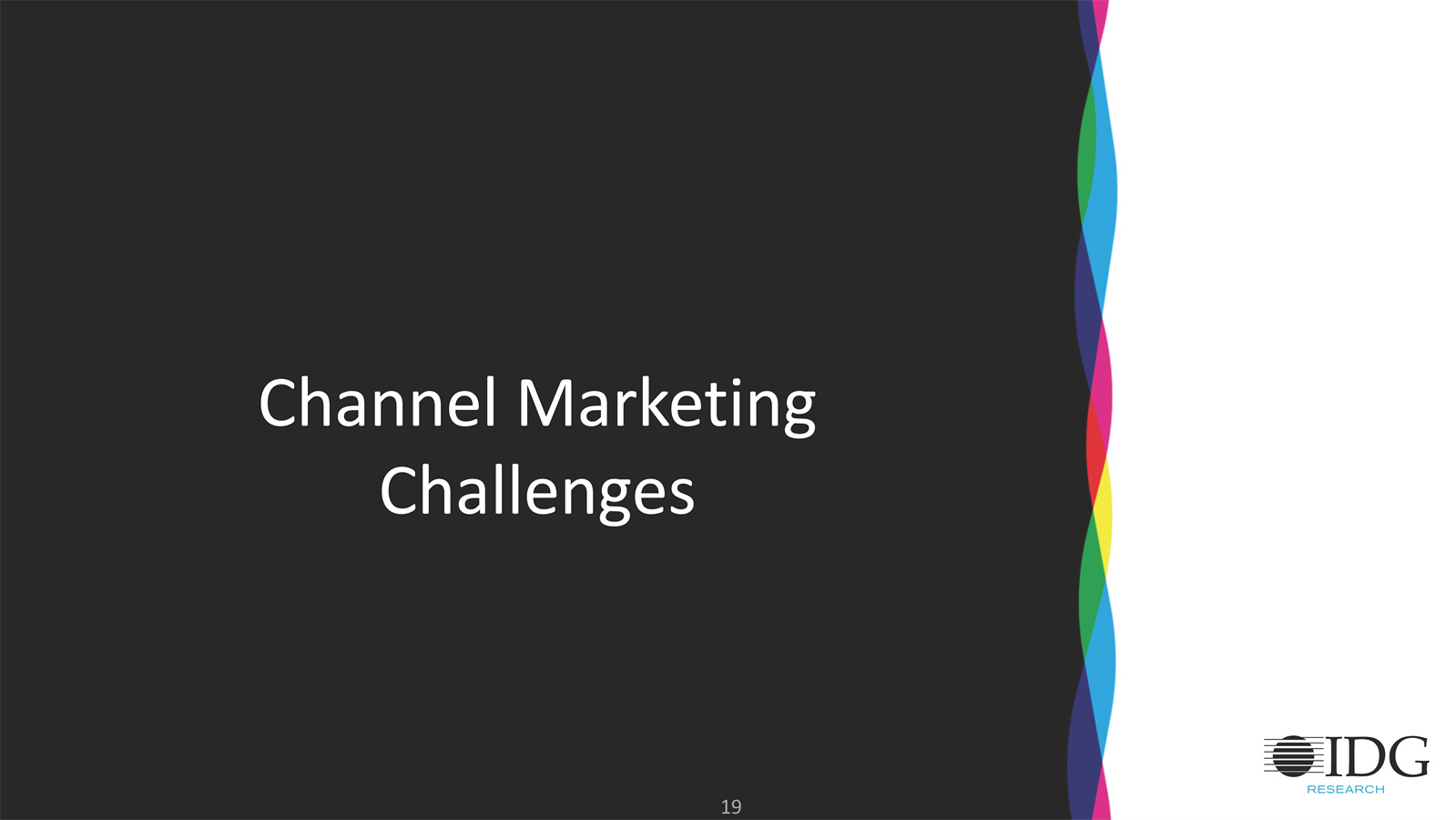 Channel Marketing Challenges

19

IDG
RESEARCH